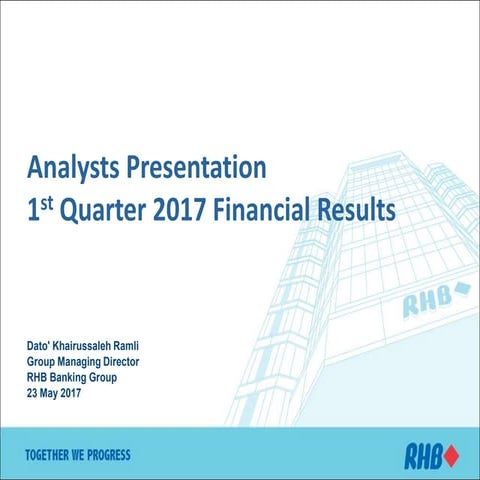 Analysts Presentation
1$^{st}$ Quarter 2017 Financial Results

RHB

Dato' Khairussaleh Ramli
Group Managing Director
RHB Banking Group
23 May 2017

TOGETHER WE PROGRESS

RHB